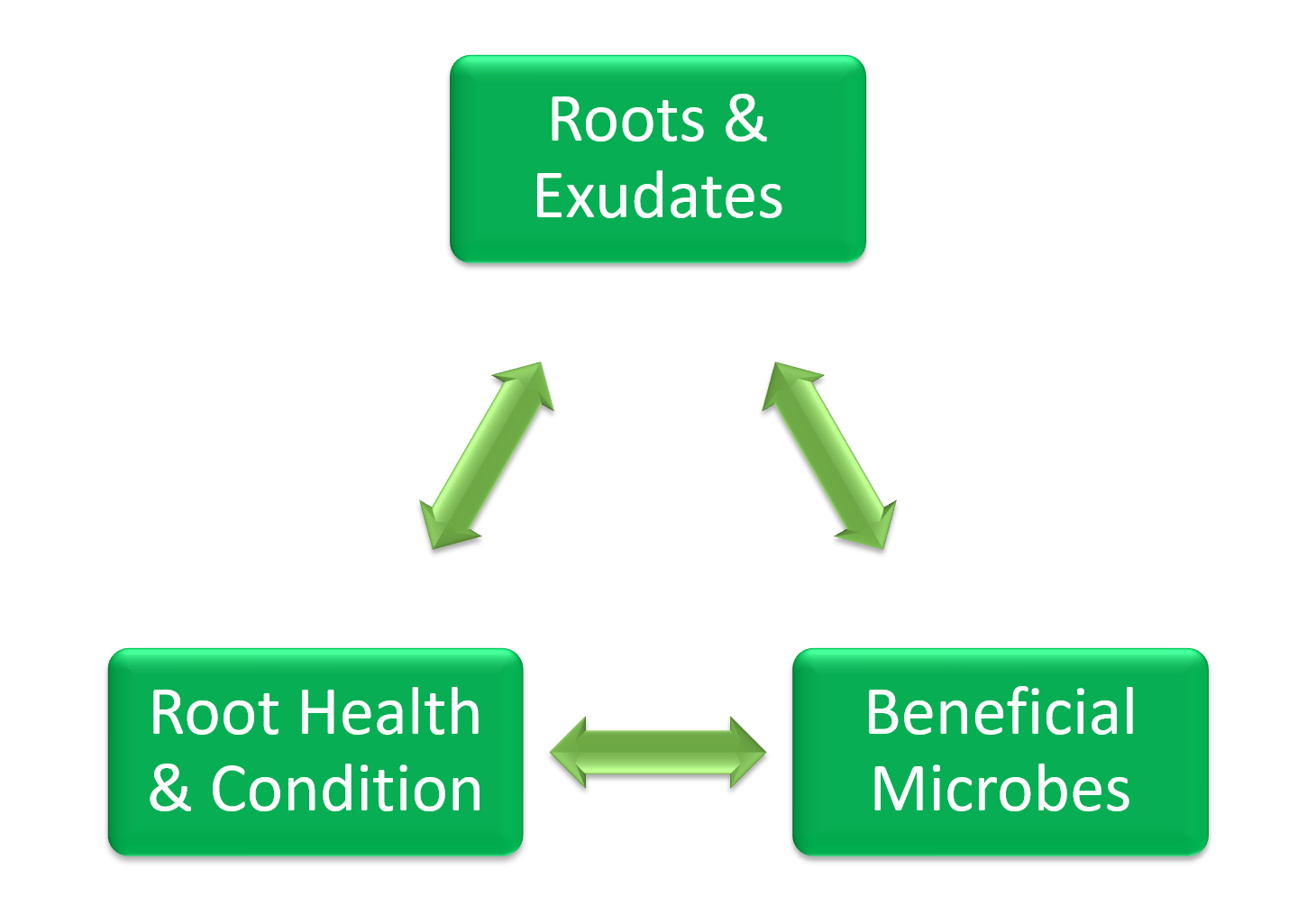 Roots & Exudates

Root Health & Condition

Beneficial Microbes